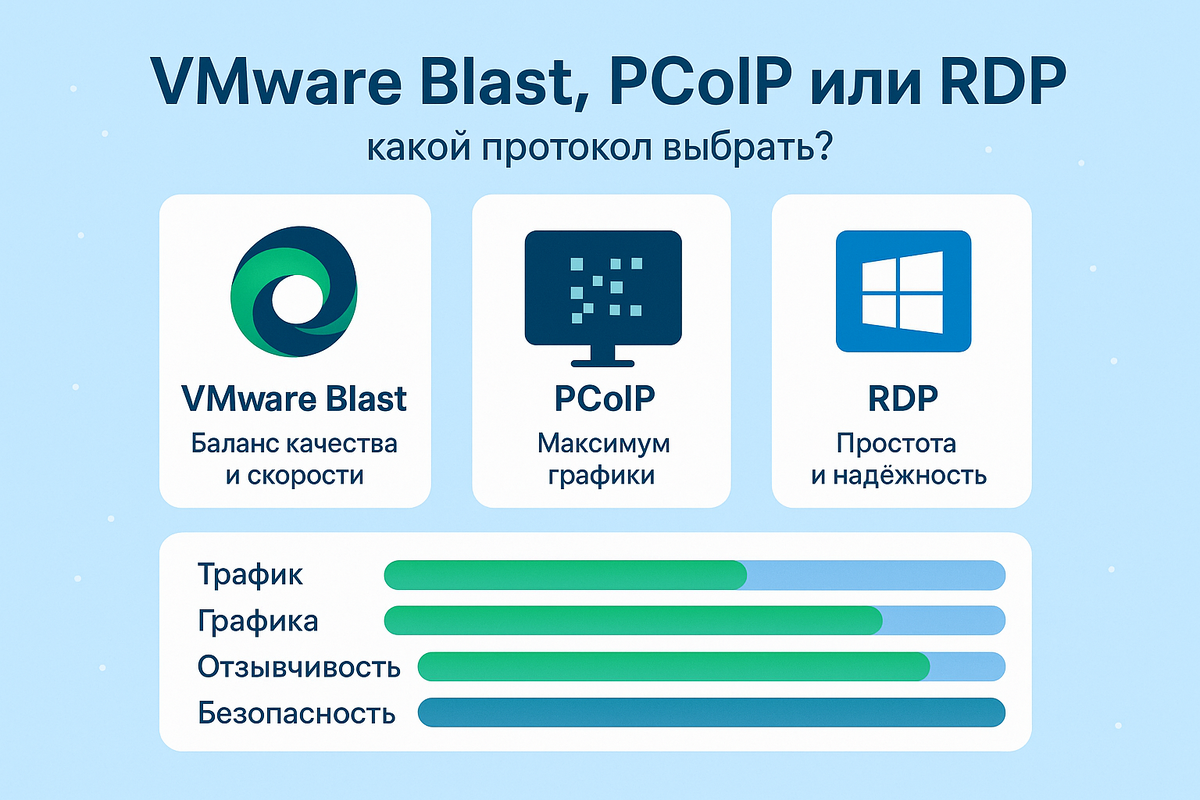 VMware Blast, PCoIP или RDP
какой протокол выбрать?

VMware Blast
Баланс качества и скорости

PCoIP
Максимум графики

RDP
Простота и надёжность

Трафик
Графика
Отзывчивость
Безопасность